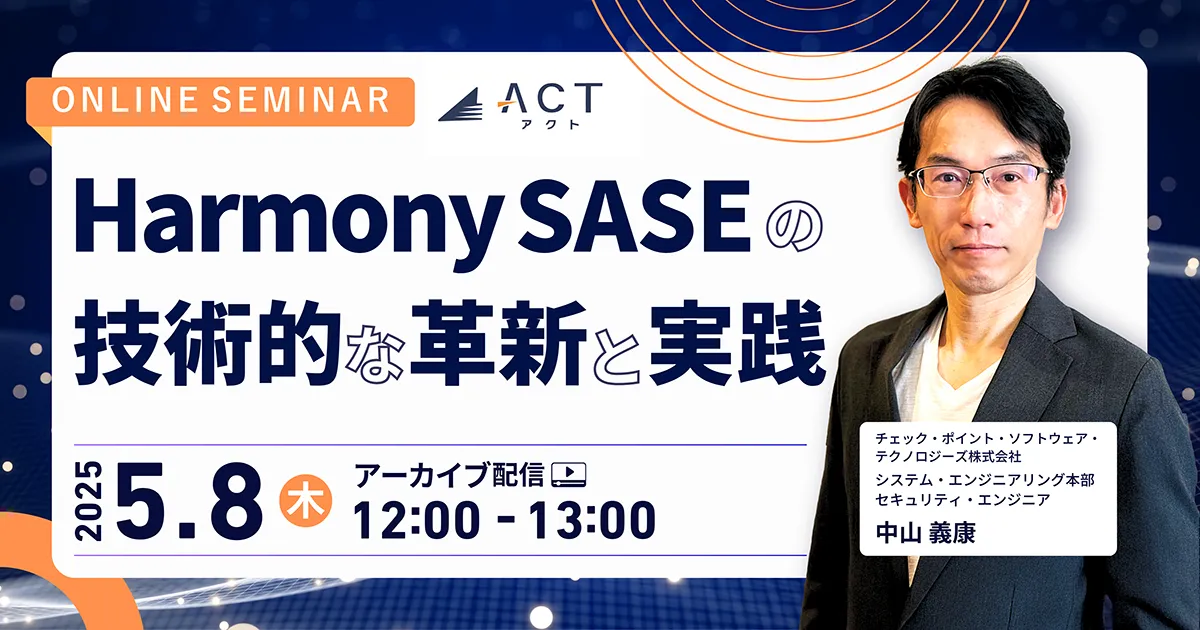 ONLINE SEMINAR

ACT
アクト

Harmony SASEの
技術的な革新と実践

2025 5.8 木

アーカイブ配信
12:00 - 13:00

チェック・ポイント・ソフトウェア・テクノロジーズ株式会社
システム・エンジニアリング本部
セキュリティ・エンジニア
中山 義康